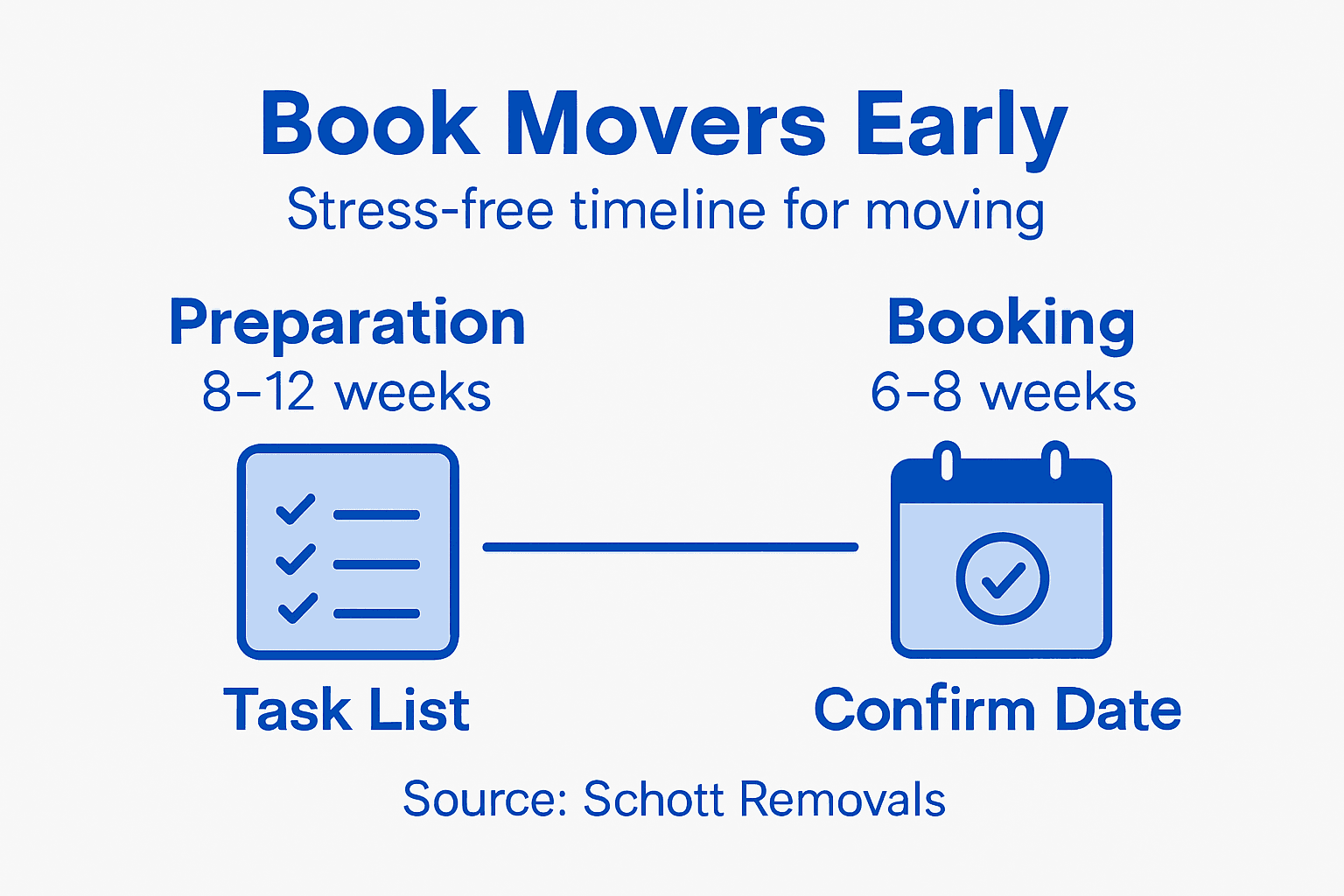 Book Movers Early
Stress-free timeline for moving

Preparation
8–12 weeks

Task List

Booking
6–8 weeks

Confirm Date

Source: Schott Removals